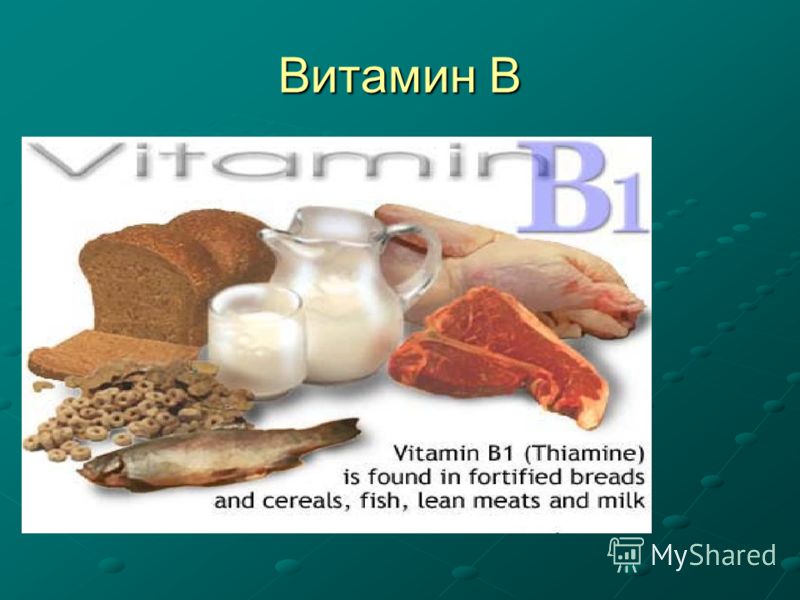 Витамин В

Vitamin B1

Vitamin B1 (Thiamine) is found in fortified breads and cereals, fish, lean meats and milk

MyShared